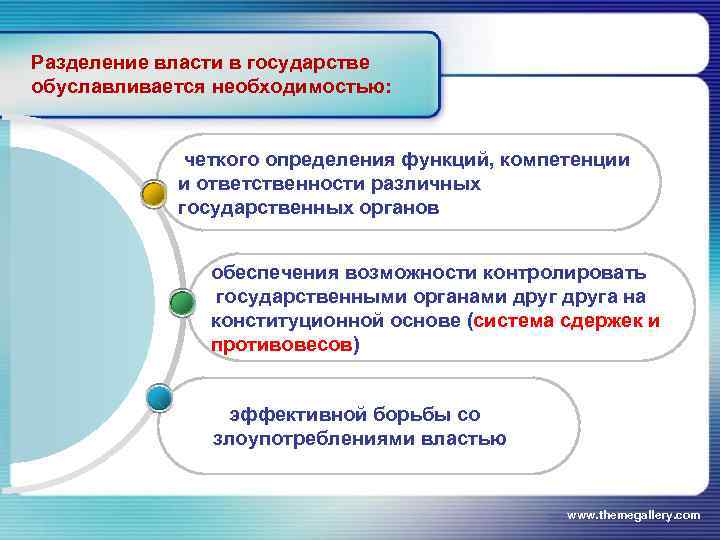 Разделение власти в государстве обуславливается необходимостью:

четкого определения функций, компетенции и ответственности различных государственных органов

обеспечения возможности контролировать государственными органами друг друга на конституционной основе (система сдержек и противовесов)

эффективной борьбы со злоупотреблениями властью

www.themegallery.com